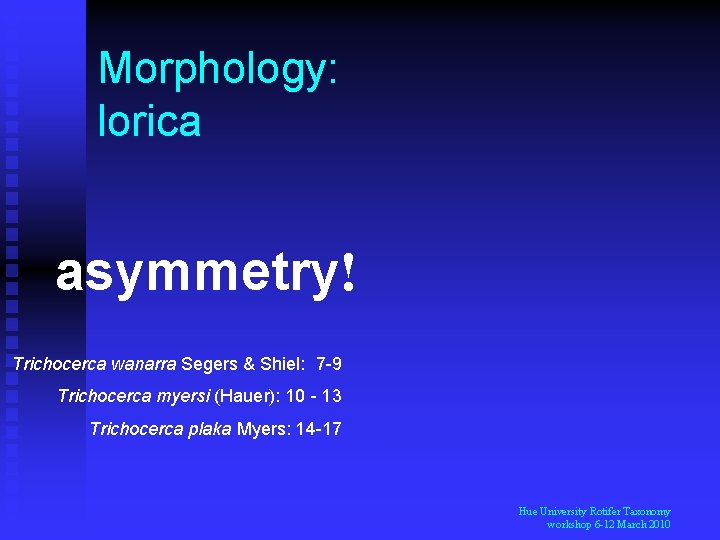 Morphology:
lorica

asymmetry!

Trichocerca wanarra Segers & Shiel: 7-9

Trichocerca myersi (Hauer): 10 - 13

Trichocerca plaka Myers: 14-17

Hue University Rotifer Taxonomy workshop 6-12 March 2010